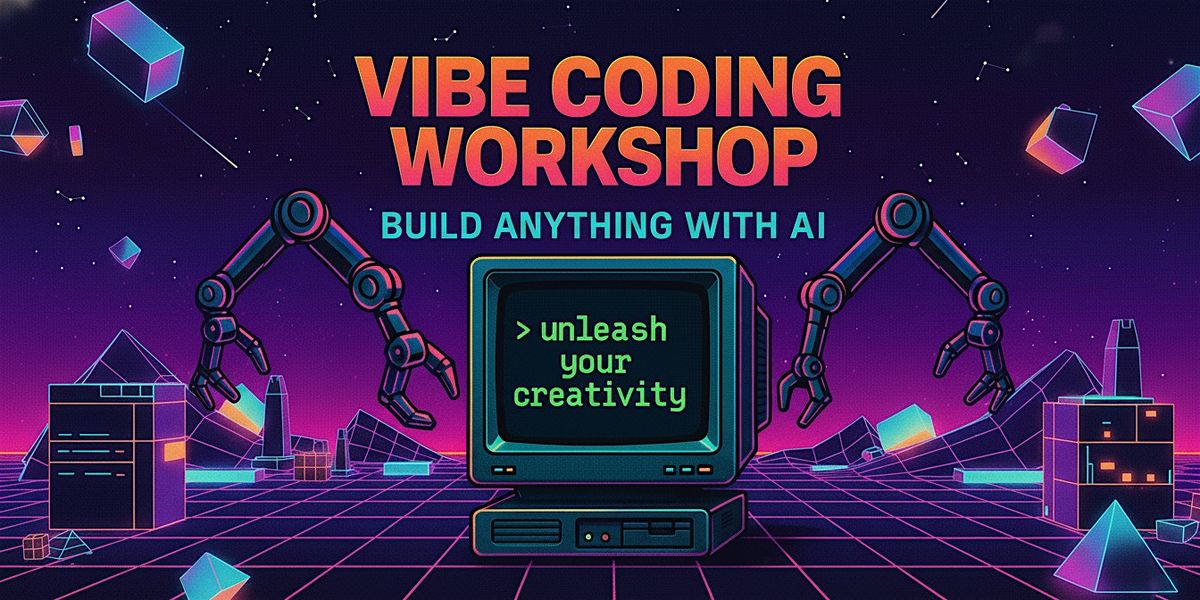 VIBE CODING WORKSHOP

BUILD ANYTHING WITH AI

> unleash your creativity